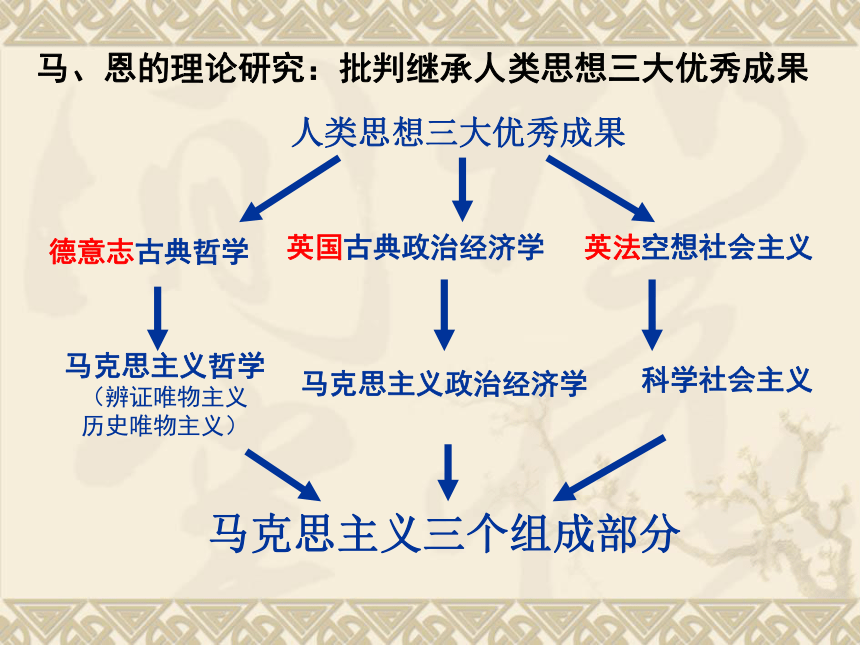 马、恩的理论研究：批判继承人类思想三大优秀成果

人类思想三大优秀成果

德意志古典哲学

英国古典政治经济学

英法空想社会主义

马克思主义哲学
（辨证唯物主义
历史唯物主义）

马克思主义政治经济学

科学社会主义

马克思主义三个组成部分